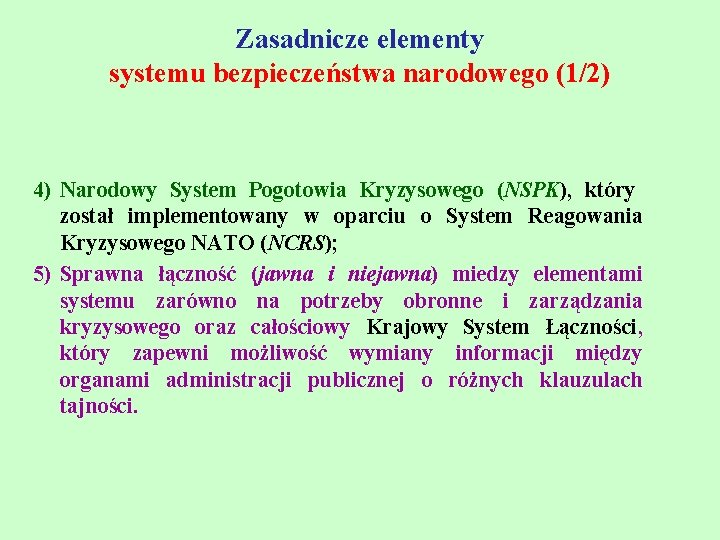 Zasadnicze elementy
systemu bezpieczeństwa narodowego (1/2)

4) Narodowy System Pogotowia Kryzysowego (NSPK), który został implementowany w oparciu o System Reagowania Kryzysowego NATO (NCRS);

5) Sprawna łączność (jawna i niejawna) miedzy elementami systemu zarówno na potrzeby obronne i zarządzania kryzysowego oraz całościowy Krajowy System Łączności, który zapewni możliwość wymiany informacji między organami administracji publicznej o różnych klauzulach tajności.